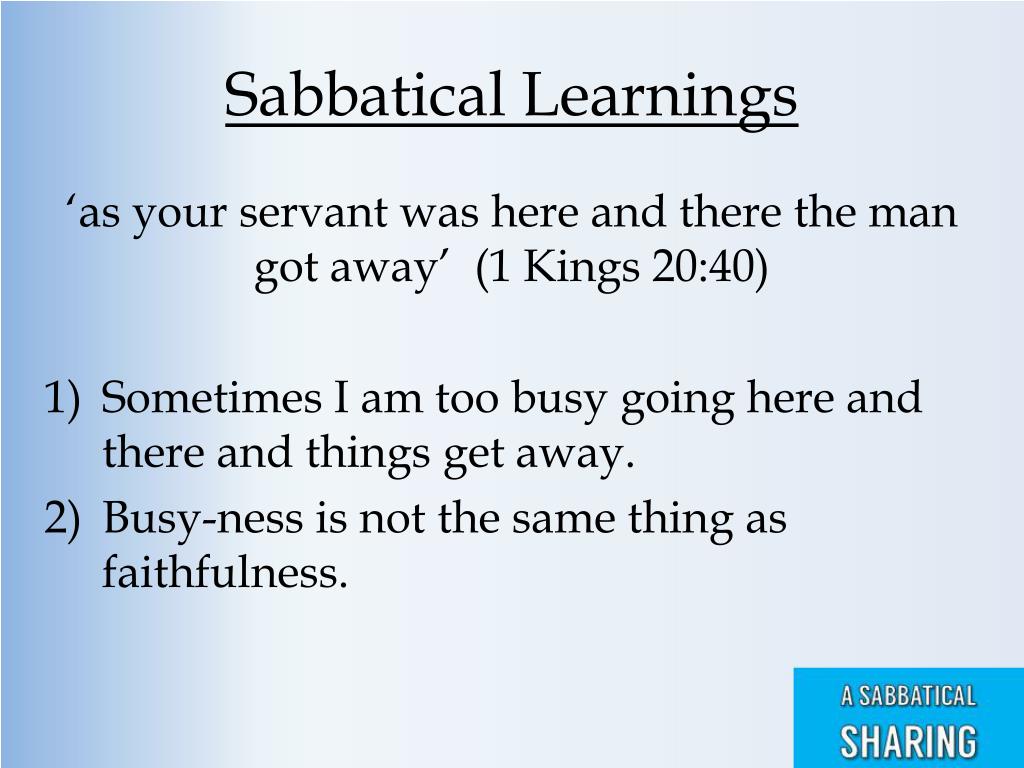 Sabbatical Learnings

‘as your servant was here and there the man got away’ (1 Kings 20:40)

1) Sometimes I am too busy going here and there and things get away.
2) Busy-ness is not the same thing as faithfulness.

A SABBATICAL
SHARING